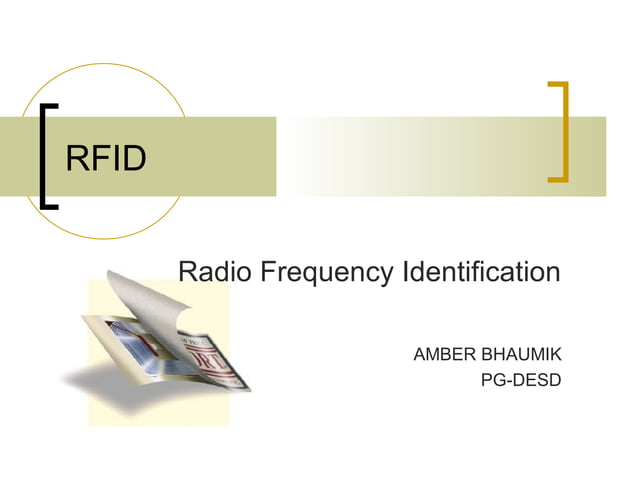 RFID

Radio Frequency Identification

AMBER BHAUMIK
PG-DESD